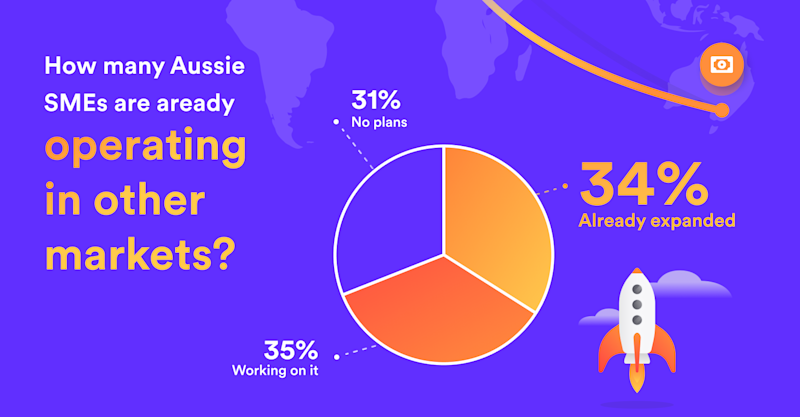 How many Aussie SMEs are aready operating in other markets?

31%
No plans

34%
Already expanded

35%
Working on it